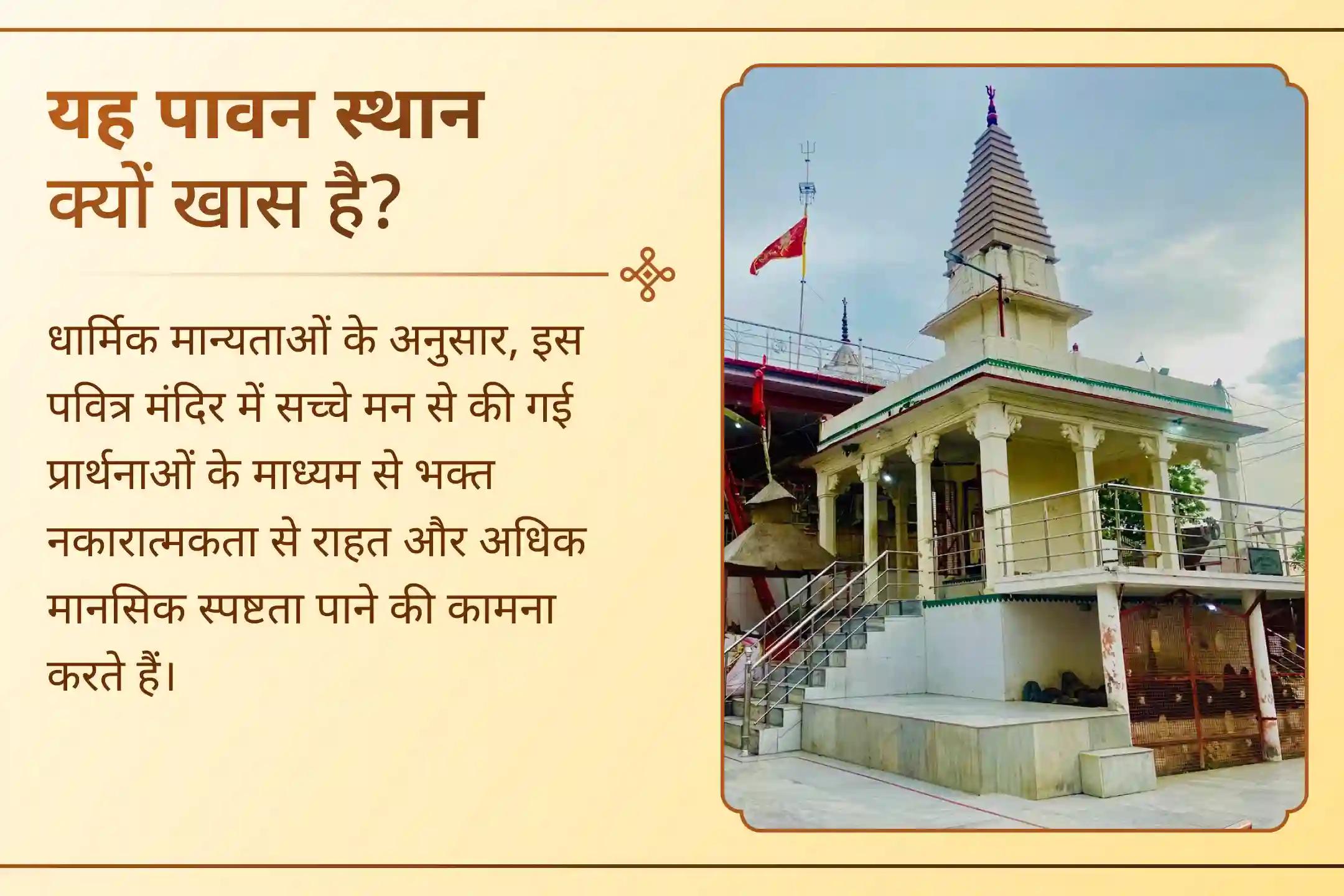 यह पावन स्थान
क्यों खास है?

धार्मिक मान्यताओं के अनुसार, इस पवित्र मंदिर में सच्चे मन से की गई प्रार्थनाओं के माध्यम से भक्त नकारात्मकता से राहत और अधिक मानसिक स्पष्टता पाने की कामना करते हैं।